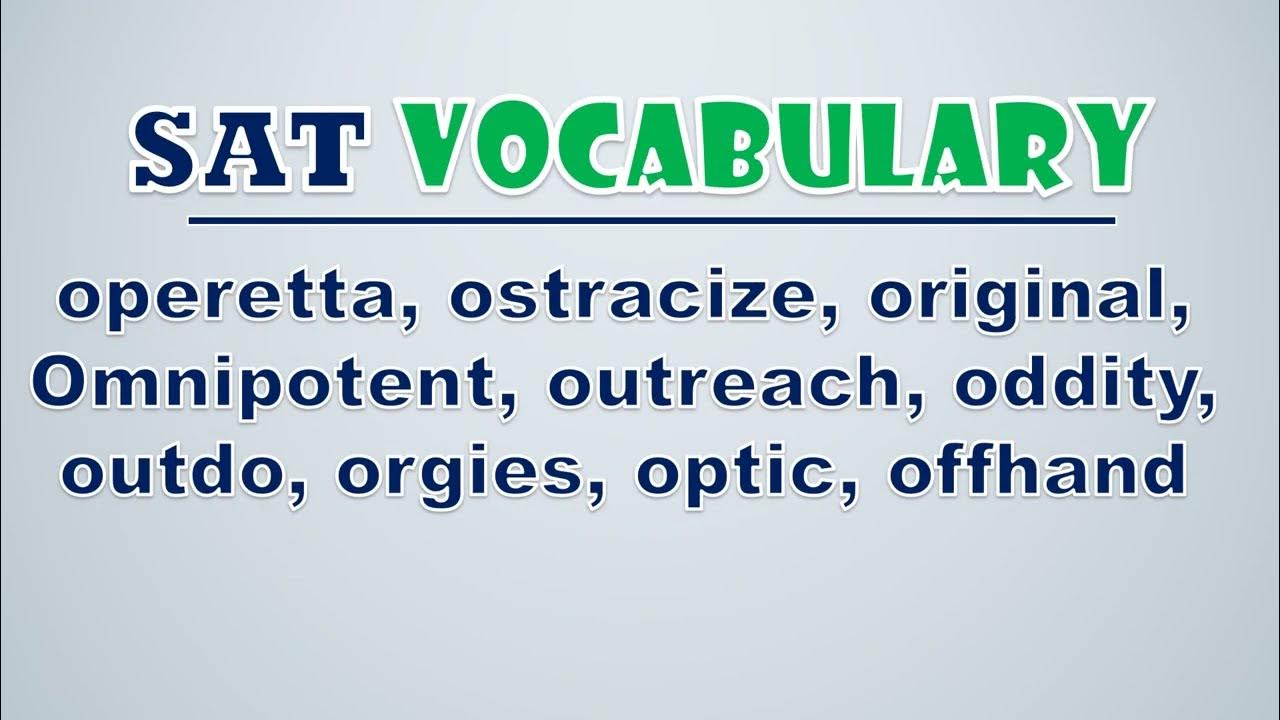 SAT VOCABULARY

operetta, ostracize, original, Omnipotent, outreach, oddity, outdo, orgies, optic, offhand